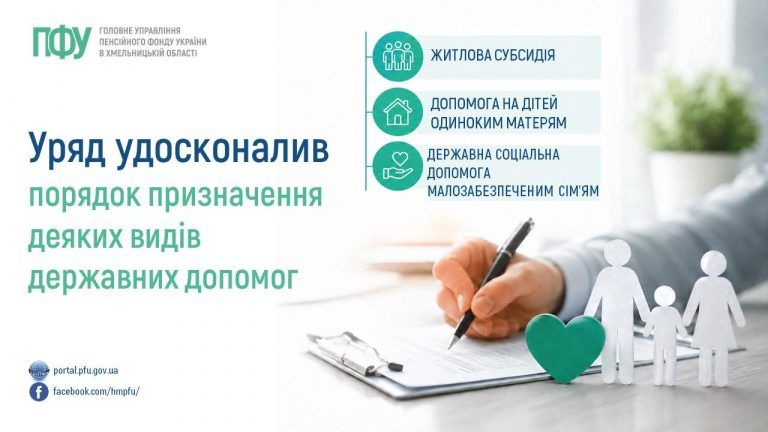 ПФУ ГОЛОВНЕ УПРАВЛІННЯ ПЕНСІЙНОГО ФОНДУ УКРАЇНИ В ХМЕЛЬНИЦЬКІЙ ОБЛАСТІ

ЖИТЛОВА СУБСИДІЯ

ДОПОМОГА НА ДІТЕЙ ОДИНОКИМ МАТЕРЯМ

ДЕРЖАВНА СОЦІАЛЬНА ДОПОМОГА МАЛОЗАБЕЗПЕЧЕНИМ СІМ'ЯМ

Уряд удосконалив порядок призначення деяких видів державних допомог

portal.pfu.gov.ua

facebook.com/hmpfu/